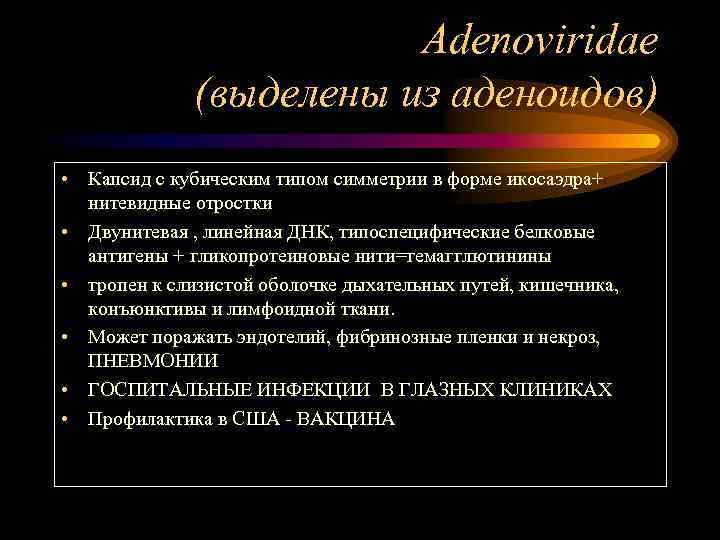 Adenoviridae
(выделены из аденоидов)

• Капсид с кубическим типом симметрии в форме икосаэдра+ нитевидные отростки
• Двунитевая , линейная ДНК, типоспецифические белковые антигены + гликопротеиновые нити=гемагглютинины
• тропен к слизистой оболочке дыхательных путей, кишечника, конъюнктивы и лимфоидной ткани.
• Может поражать эндотелий, фибринозные пленки и некроз, ПНЕВМОНИИ
• ГОСПИТАЛЬНЫЕ ИНФЕКЦИИ В ГЛАЗНЫХ КЛИНИКАХ
• Профилактика в США - ВАКЦИНА